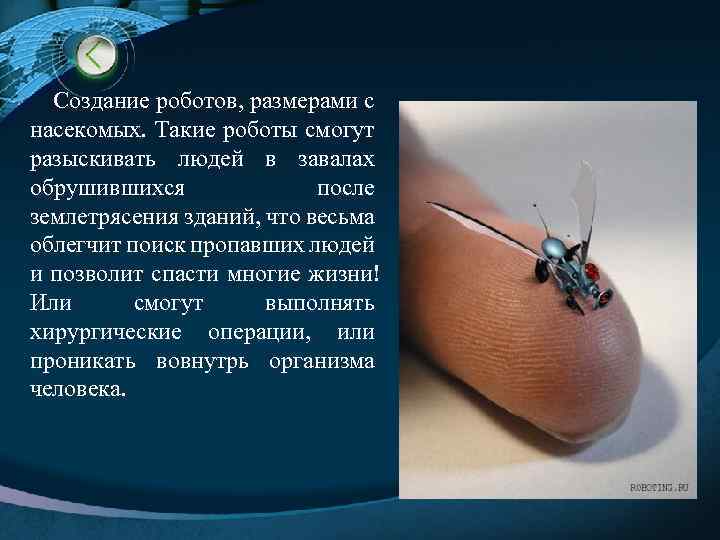 Создание роботов, размерами с насекомых. Такие роботы смогут разыскивать людей в завалах обрушившихся после землетрясения зданий, что весьма облегчит поиск пропавших людей и позволит спасти многие жизни! Или смогут выполнять хирургические операции, или проникать вовнутрь организма человека.

ROBOTING.RU